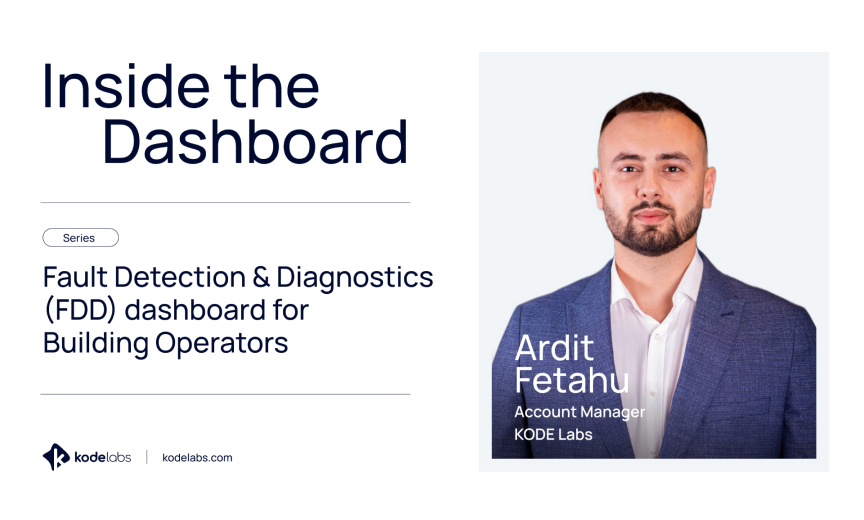 Inside the Dashboard

Series

Fault Detection & Diagnostics (FDD) dashboard for Building Operators

kodelabs | kodelabs.com

Ardit Fetahu
Account Manager
KODE Labs